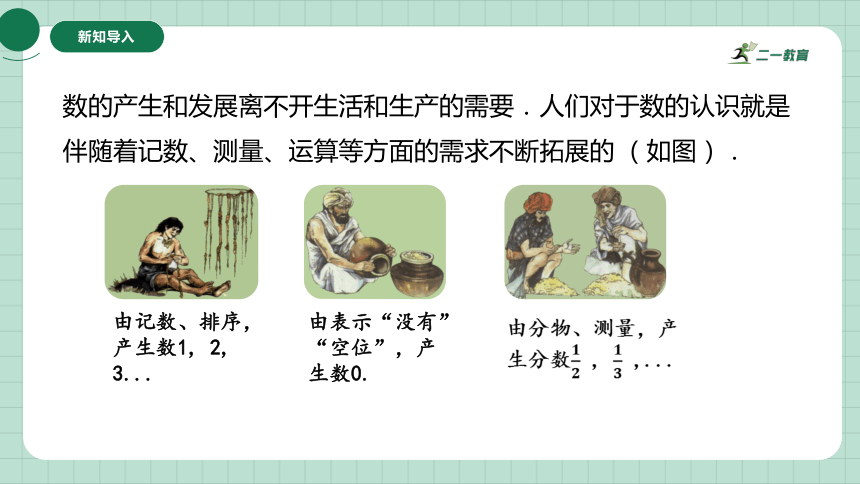 新知导入

二一教育

数的产生和发展离不开生活和生产的需要．人们对于数的认识就是伴随着记数、测量、运算等方面的需求不断拓展的（如图）．

由记数、排序，产生数1，2，3...

由表示“没有”“空位”，产生数0.

由分物、测量，产生分数$\frac{1}{2}$，$\frac{1}{3}$，...